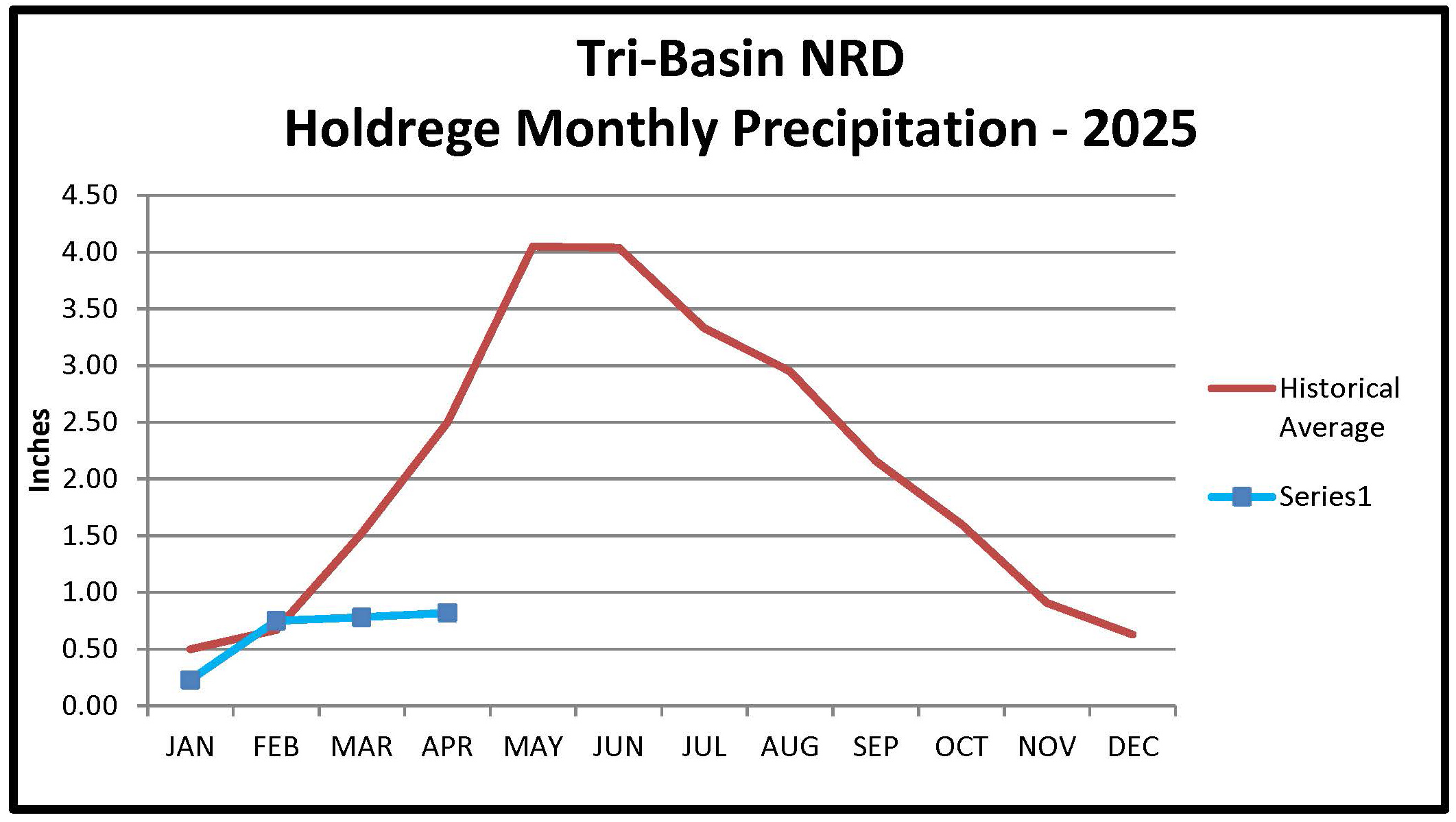 Tri-Basin NRD
Holdrege Monthly Precipitation - 2025

Inches

4.50
4.00
3.50
3.00
2.50
2.00
1.50
1.00
0.50
0.00

JAN FEB MAR APR MAY JUN JUL AUG SEP OCT NOV DEC

Historical Average
Series1